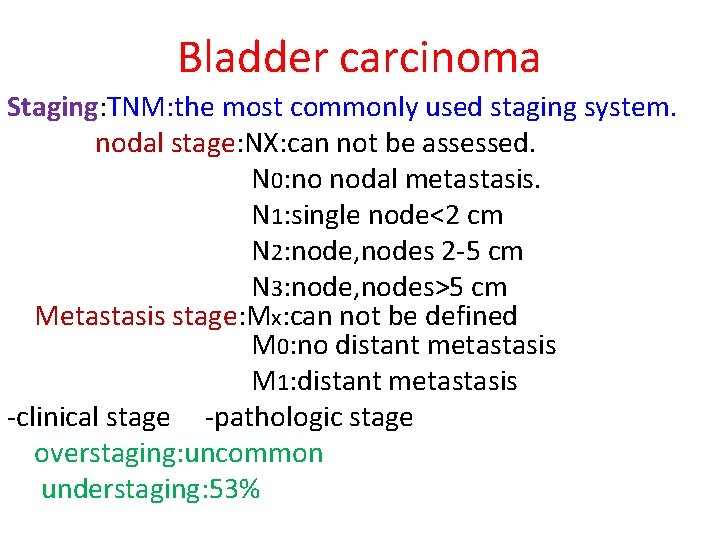 Bladder carcinoma

Staging:TNM:the most commonly used staging system.

nodal stage:NX:can not be assessed.

N0:no nodal metastasis.

N1:single node<2 cm

N2:node,nodes 2-5 cm

N3:node,nodes>5 cm

Metastasis stage:Mx:can not be defined

M0:no distant metastasis

M1:distant metastasis

-clinical stage -pathologic stage

overstaging:uncommon

understaging:53%